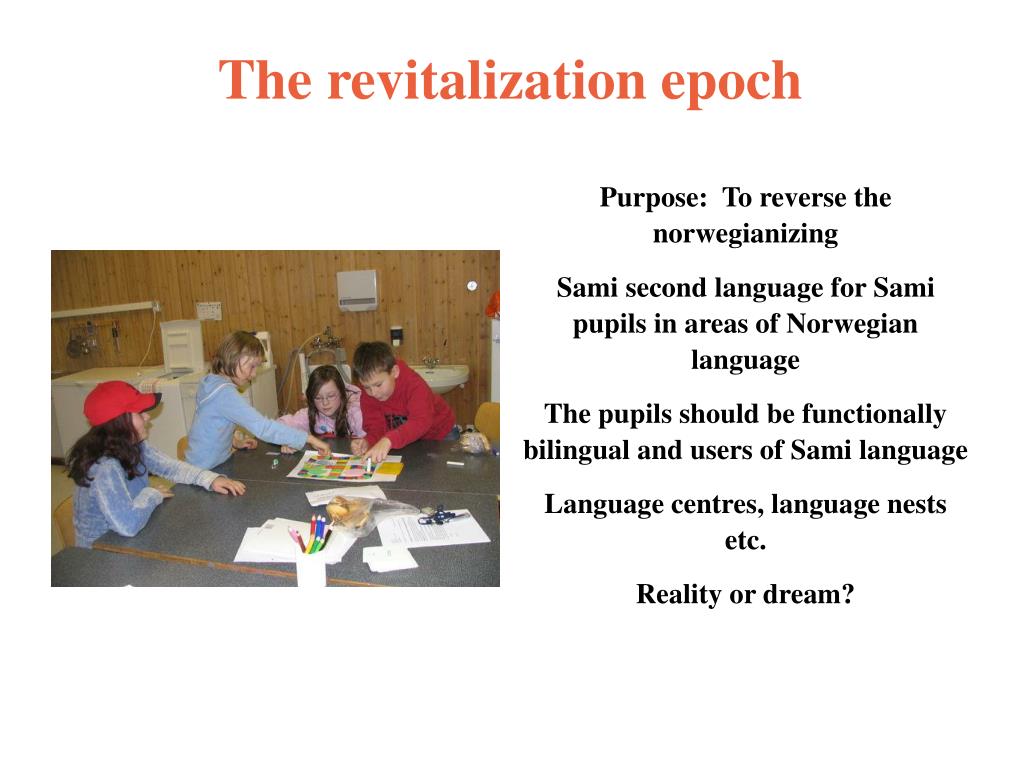 The revitalization epoch

Purpose: To reverse the norwegianizing

Sami second language for Sami pupils in areas of Norwegian language

The pupils should be functionally bilingual and users of Sami language

Language centres, language nests etc.

Reality or dream?